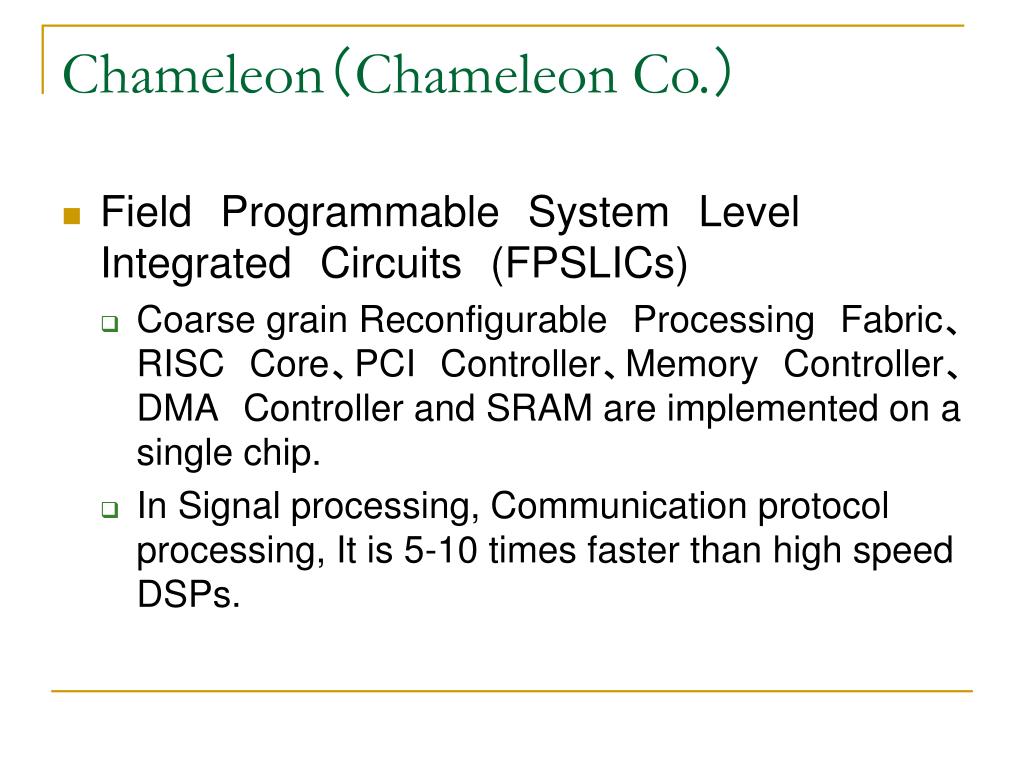 Chameleon（Chameleon Co.）

Field Programmable System Level Integrated Circuits (FPSLICs)

Coarse grain Reconfigurable Processing Fabric、RISC Core、PCI Controller、Memory Controller、DMA Controller and SRAM are implemented on a single chip.

In Signal processing, Communication protocol processing, It is 5-10 times faster than high speed DSPs.